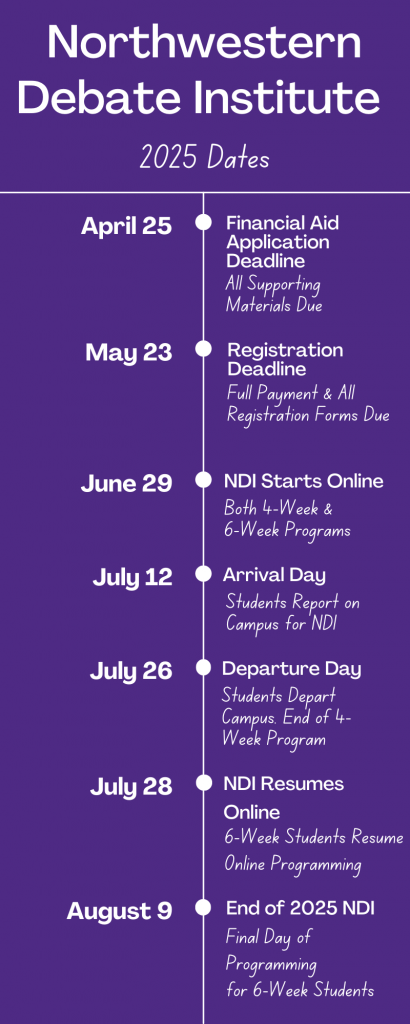 Northwestern Debate Institute

2025 Dates

April 25
Financial Aid Application Deadline
All Supporting Materials Due

May 23
Registration Deadline
Full Payment & All Registration Forms Due

June 29
NDI Starts Online
Both 4-Week & 6-Week Programs

July 12
Arrival Day
Students Report on Campus for NDI

July 26
Departure Day
Students Depart Campus. End of 4-Week Program

July 28
NDI Resumes Online
6-Week Students Resume Online Programming

August 9
End of 2025 NDI
Final Day of Programming for 6-Week Students